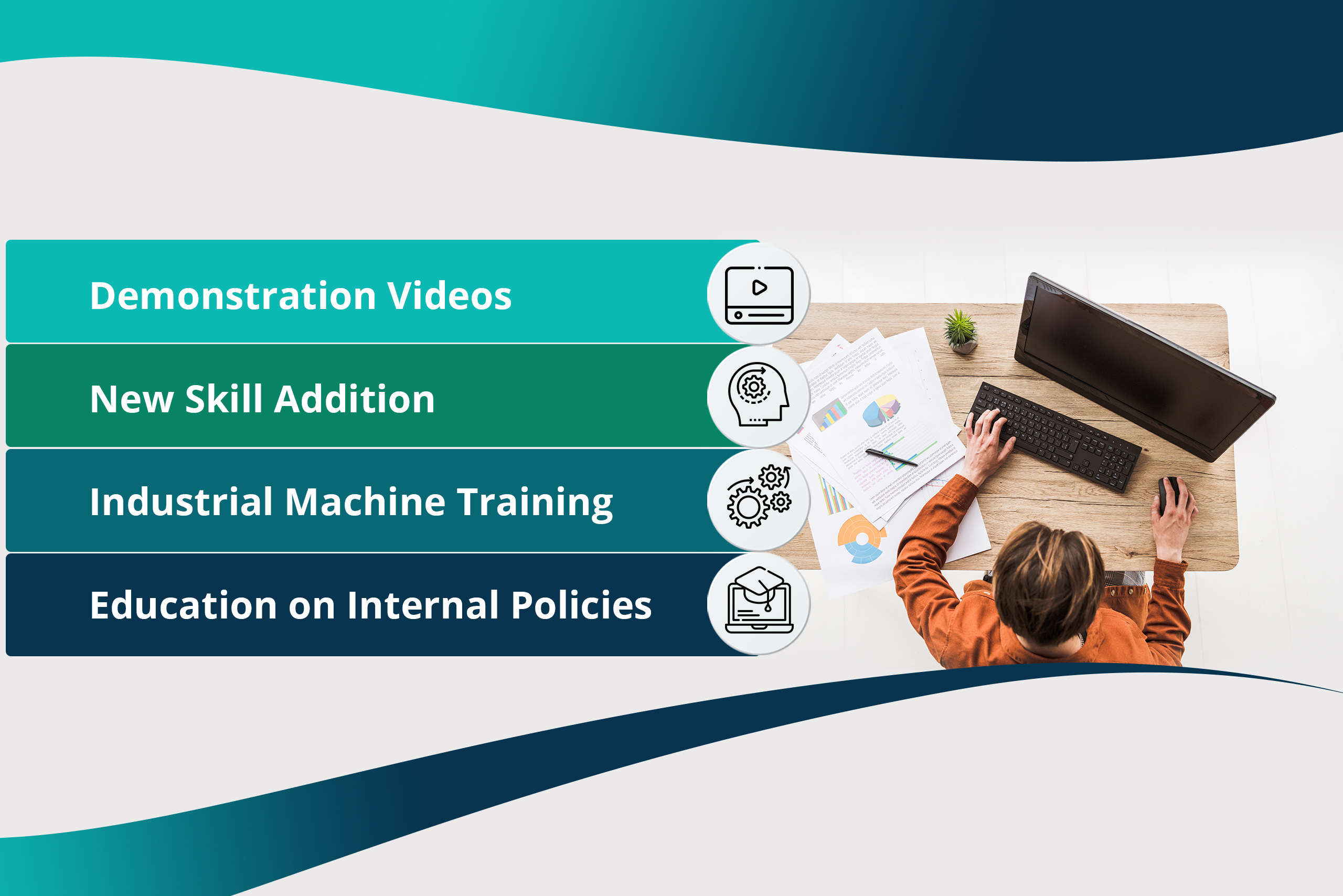 Demonstration Videos

New Skill Addition

Industrial Machine Training

Education on Internal Policies